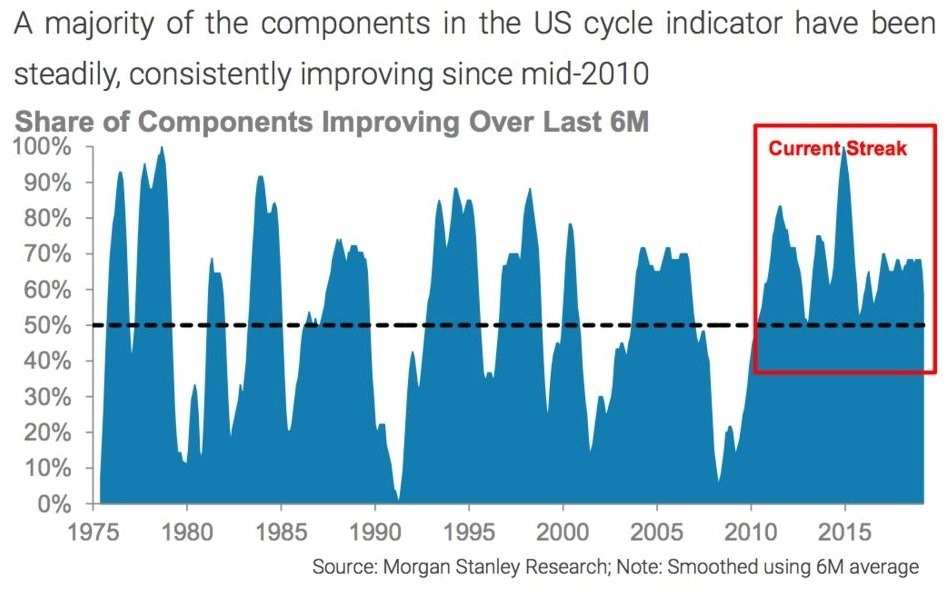 A majority of the components in the US cycle indicator have been steadily, consistently improving since mid-2010

Share of Components Improving Over Last 6M

Current Streak

100%
90%
80%
70%
60%
50%
40%
30%
20%
10%
0%

1975 1980 1985 1990 1995 2000 2005 2010 2015

Source: Morgan Stanley Research; Note: Smoothed using 6M average